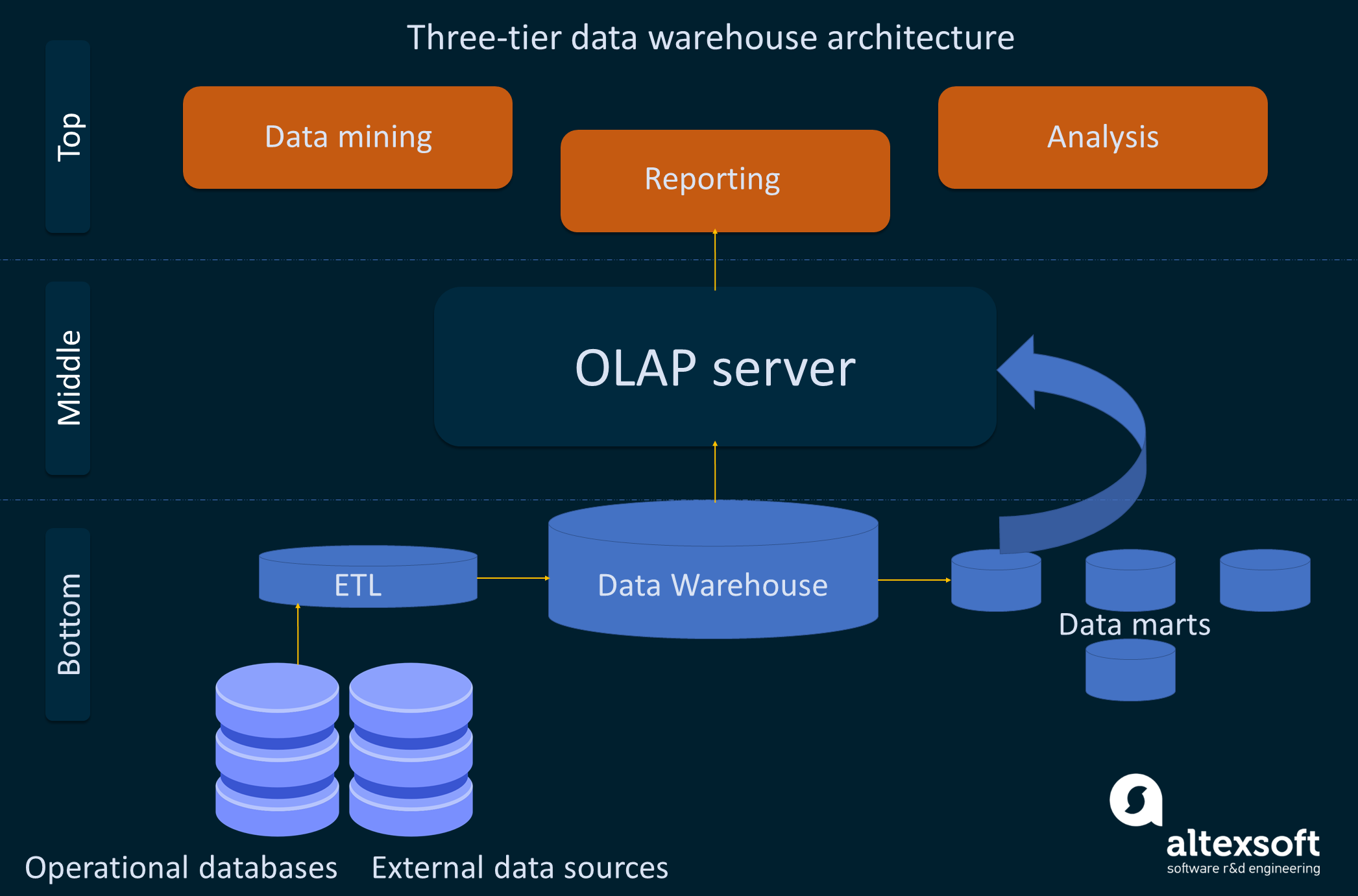 Three-tier data warehouse architecture

Top

Data mining

Reporting

Analysis

Middle

OLAP server

Bottom

ETL

Data Warehouse

Data marts

Operational databases

External data sources

altexsoft
software r&d engineering